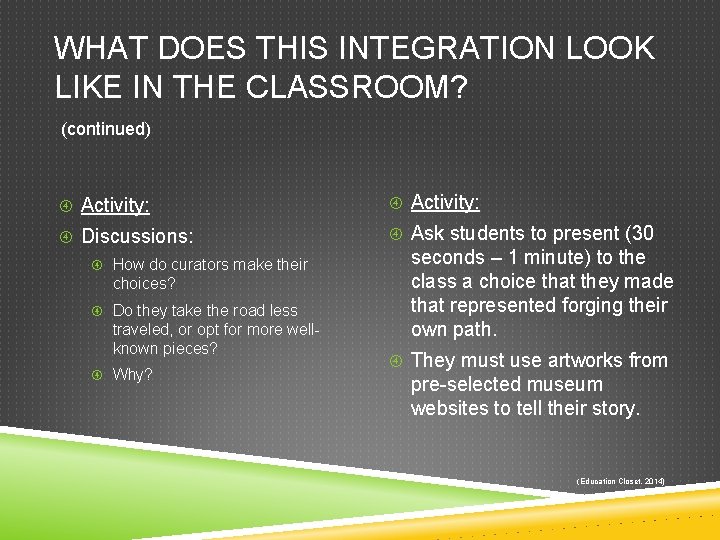 WHAT DOES THIS INTEGRATION LOOK LIKE IN THE CLASSROOM?

(continued)

Activity:

Discussions:

How do curators make their choices?

Do they take the road less traveled, or opt for more well-known pieces?

Why?

Activity:

Ask students to present (30 seconds – 1 minute) to the class a choice that they made that represented forging their own path.

They must use artworks from pre-selected museum websites to tell their story.

(Education Closet, 2014)